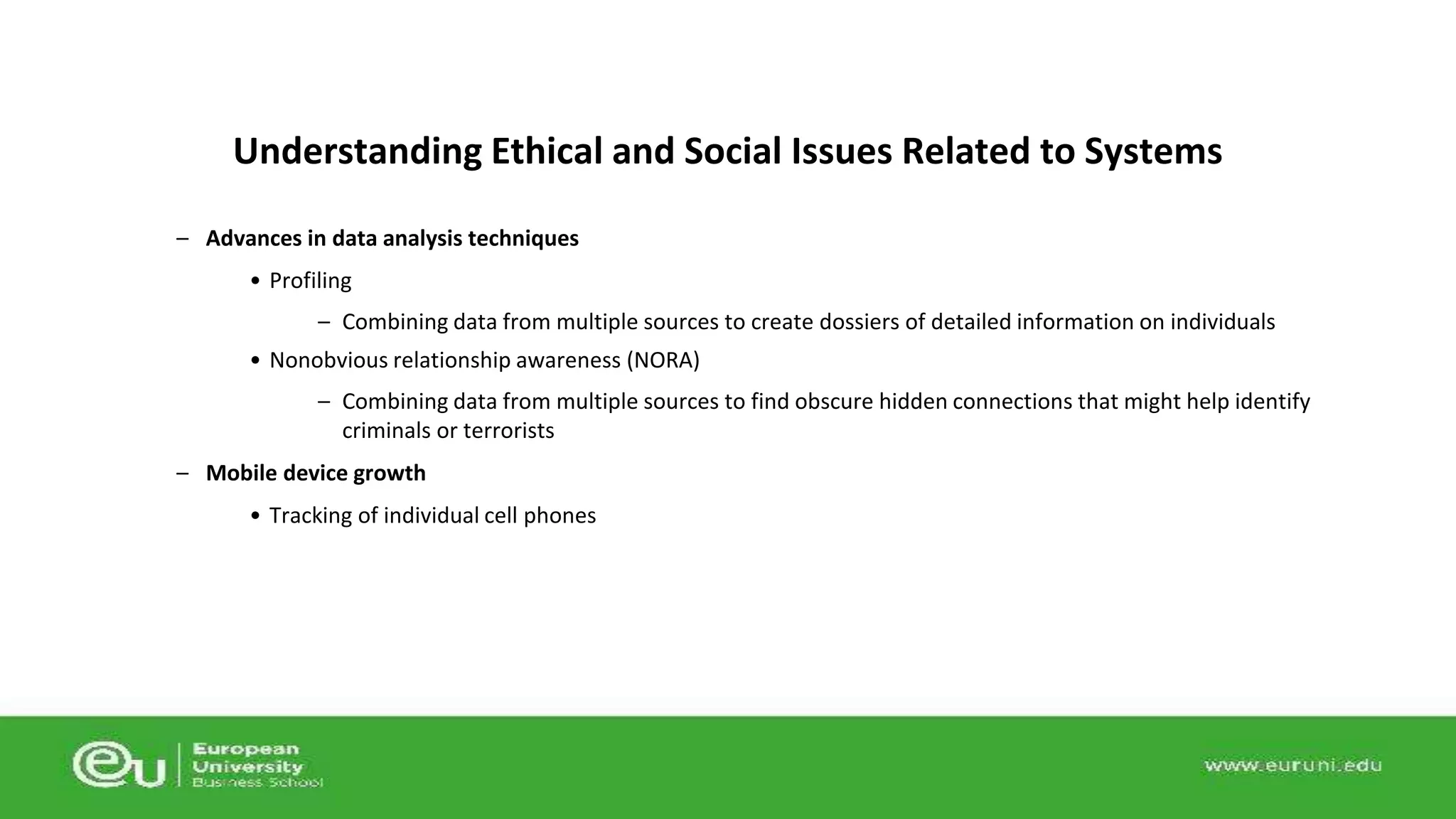 Understanding Ethical and Social Issues Related to Systems

– Advances in data analysis techniques

• Profiling

– Combining data from multiple sources to create dossiers of detailed information on individuals

• Nonobvious relationship awareness (NORA)

– Combining data from multiple sources to find obscure hidden connections that might help identify criminals or terrorists

– Mobile device growth

• Tracking of individual cell phones

eu European University Business School

www.euruni.edu